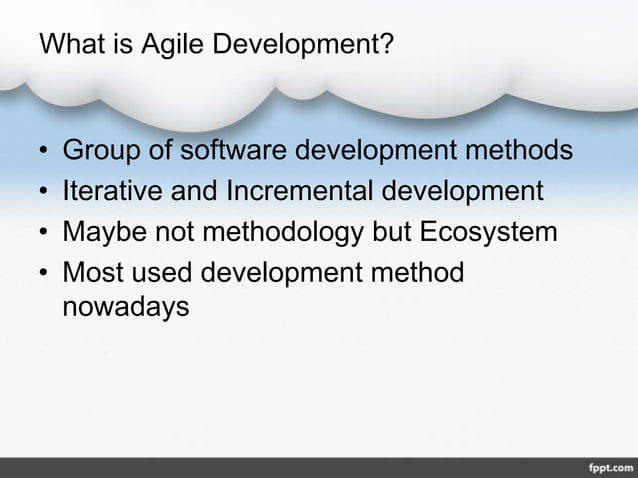 What is Agile Development?

• Group of software development methods
• Iterative and Incremental development
• Maybe not methodology but Ecosystem
• Most used development method nowadays

fppt.com